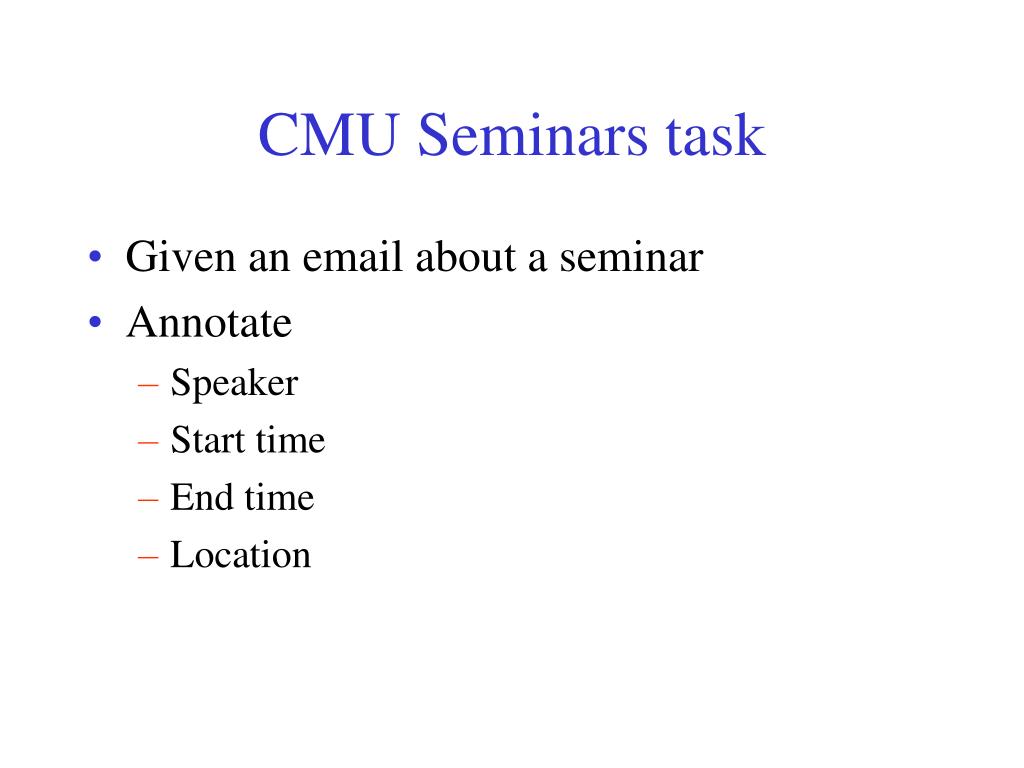 CMU Seminars task

• Given an email about a seminar
• Annotate
– Speaker
– Start time
– End time
– Location